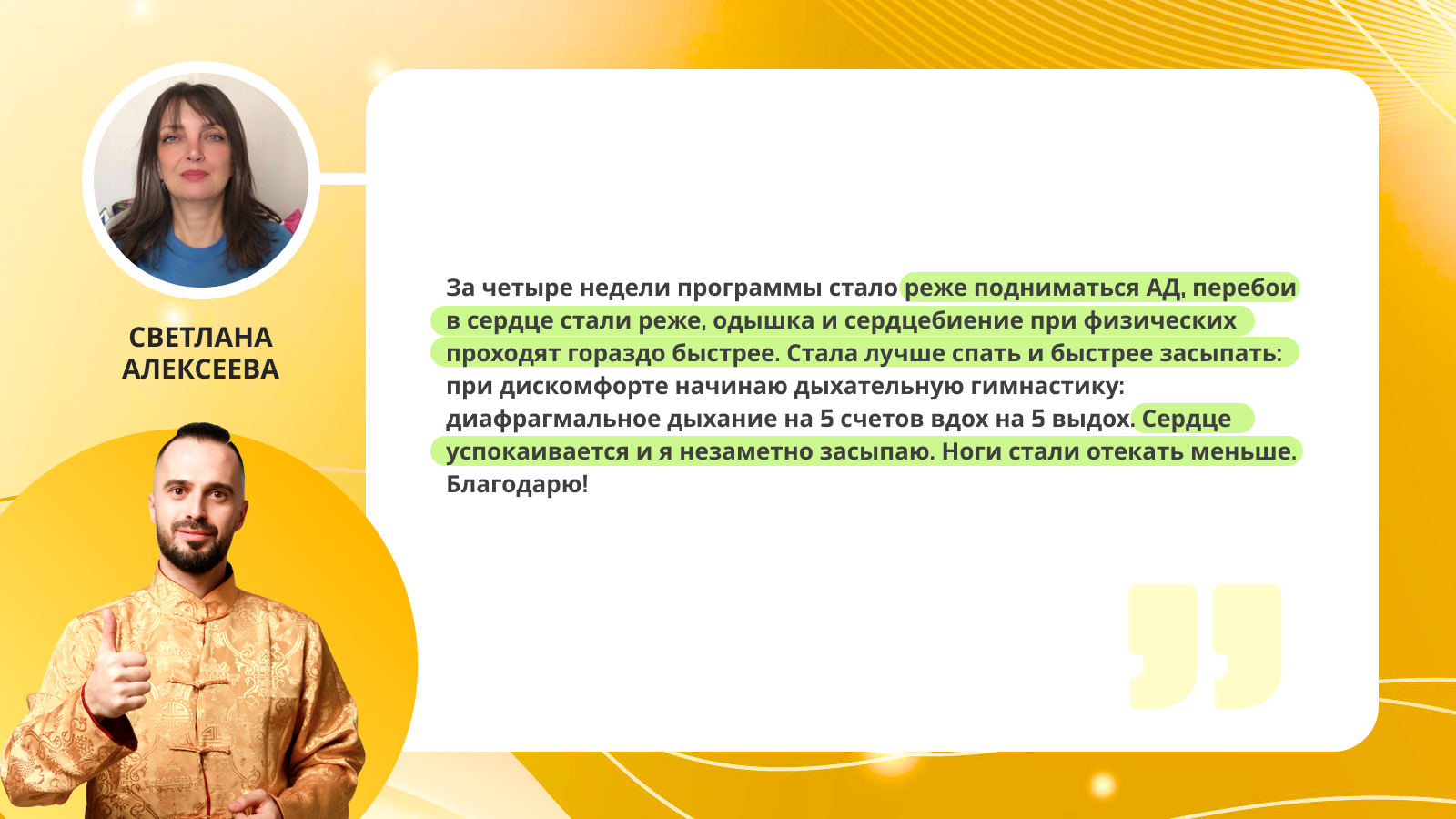 СВЕТЛАНА АЛЕКСЕЕВА

За четыре недели программы стало реже подниматься АД, перебои в сердце стали реже, одышка и сердцебиение при физических проходят гораздо быстрее. Стала лучше спать и быстрее засыпать: при дискомфорте начинаю дыхательную гимнастику: диафрагмальное дыхание на 5 счетов вдох на 5 выдох. Сердце успокаивается и я незаметно засыпаю. Ноги стали отекать меньше. Благодарю!